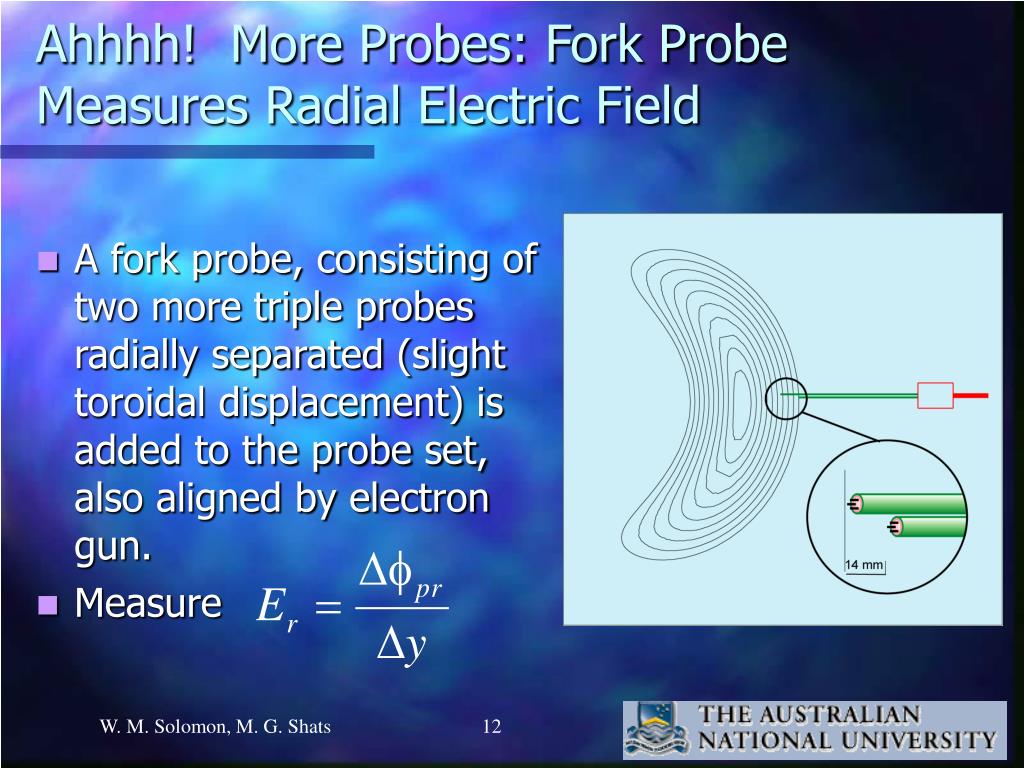 Ahhhh! More Probes: Fork Probe Measures Radial Electric Field

A fork probe, consisting of two more triple probes radially separated (slight toroidal displacement) is added to the probe set, also aligned by electron gun.

Measure $E_r = \frac{\Delta\phi_{pr}}{\Delta y}$

14 mm

W. M. Solomon, M. G. Shats

12

THE AUSTRALIAN NATIONAL UNIVERSITY